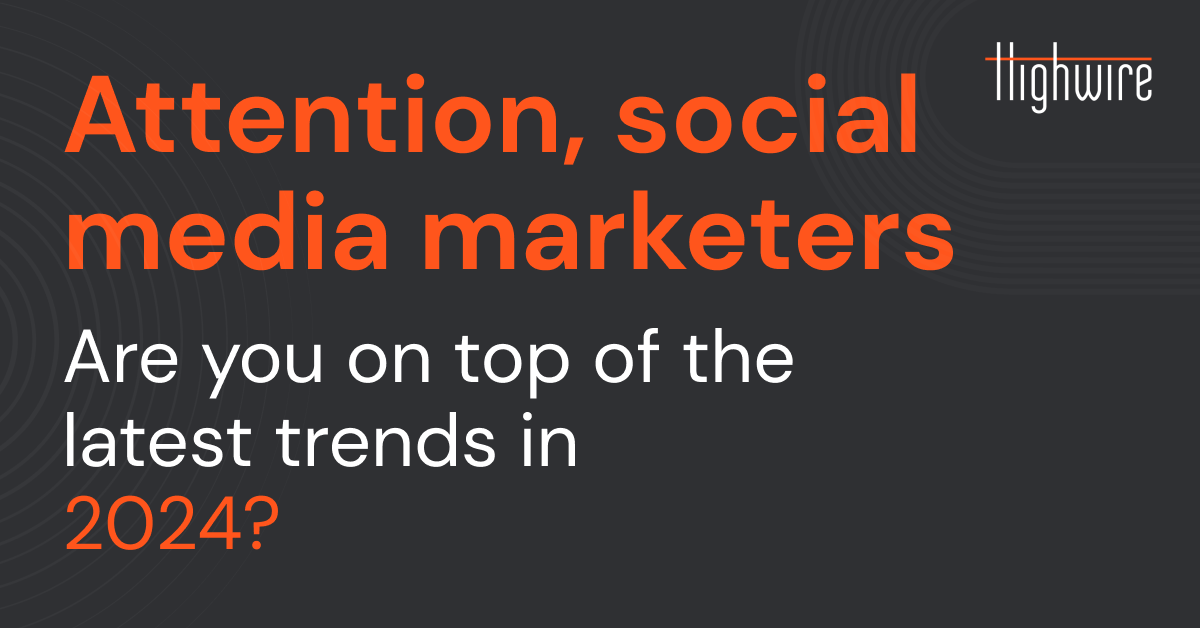 Highwire

Attention, social media marketers

Are you on top of the latest trends in 2024?